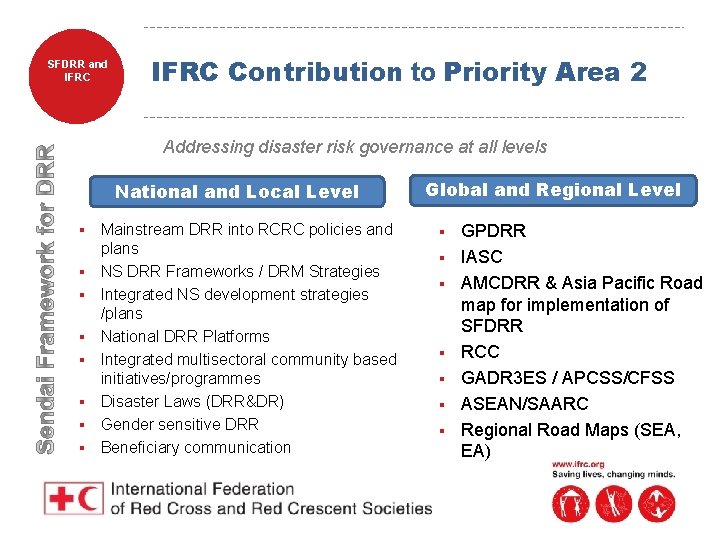 SFDRR and IFRC

IFRC Contribution to Priority Area 2

Sendai Framework for DRR

Addressing disaster risk governance at all levels

National and Local Level

- Mainstream DRR into RCRC policies and plans
- NS DRR Frameworks / DRM Strategies
- Integrated NS development strategies /plans
- National DRR Platforms
- Integrated multisectoral community based initiatives/programmes
- Disaster Laws (DRR&DR)
- Gender sensitive DRR
- Beneficiary communication

Global and Regional Level

- GPDRR
- IASC
- AMCDRR & Asia Pacific Road map for implementation of SFDRR
- RCC
- GADR3ES / APCSS/CFSS
- ASEAN/SAARC
- Regional Road Maps (SEA, EA)

International Federation of Red Cross and Red Crescent Societies

www.ifrc.org
Saving lives, changing minds.